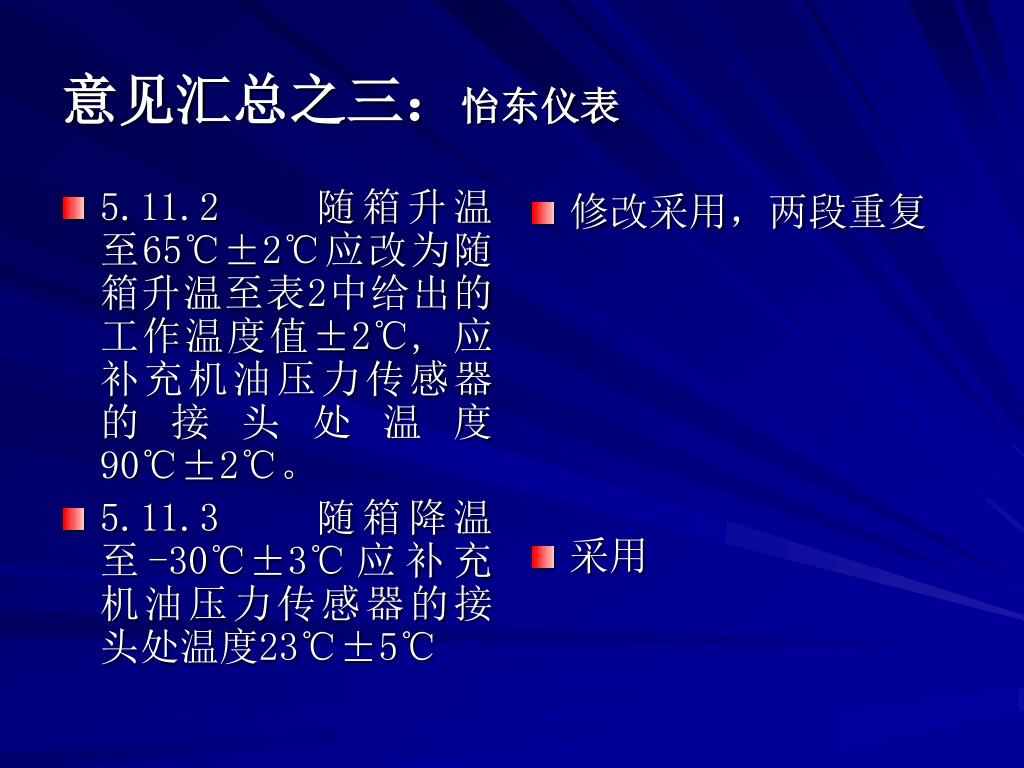 意见汇总之三：怡东仪表

5.11.2　　随箱升温至65℃±2℃应改为随箱升温至表2中给出的工作温度值±2℃，应补充机油压力传感器的接头处温度90℃±2℃。

5.11.3　　随箱降温至-30℃±3℃应补充机油压力传感器的接头处温度23℃±5℃

修改采用，两段重复

采用